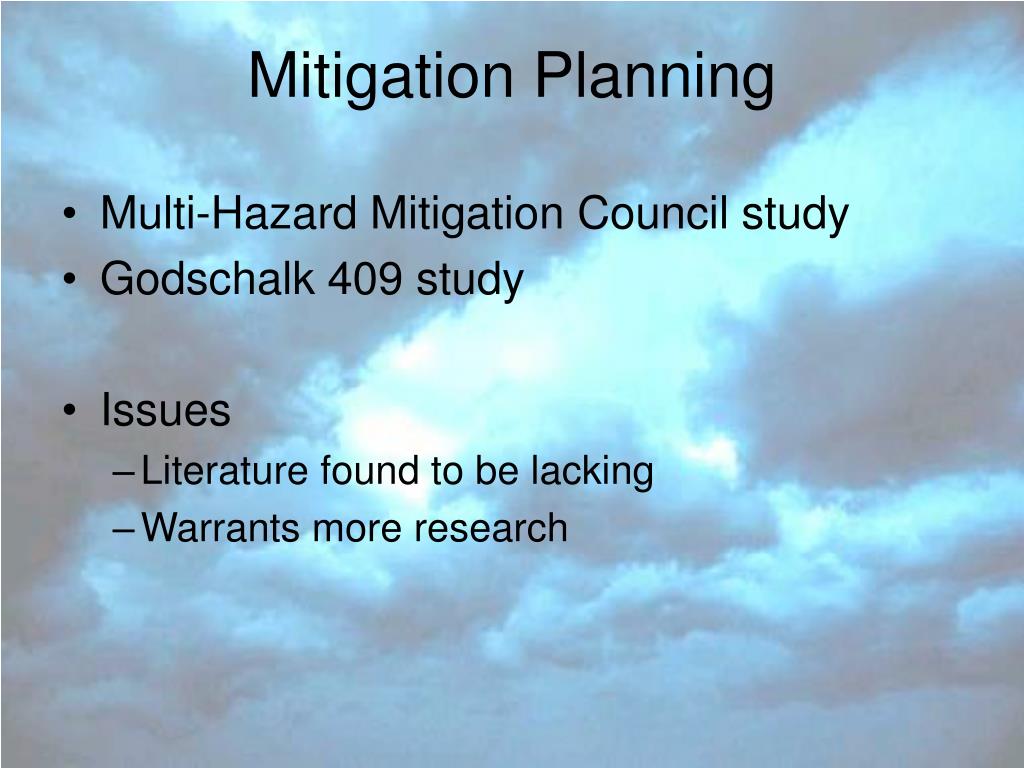 Mitigation Planning

• Multi-Hazard Mitigation Council study
• Godschalk 409 study

• Issues
– Literature found to be lacking
– Warrants more research